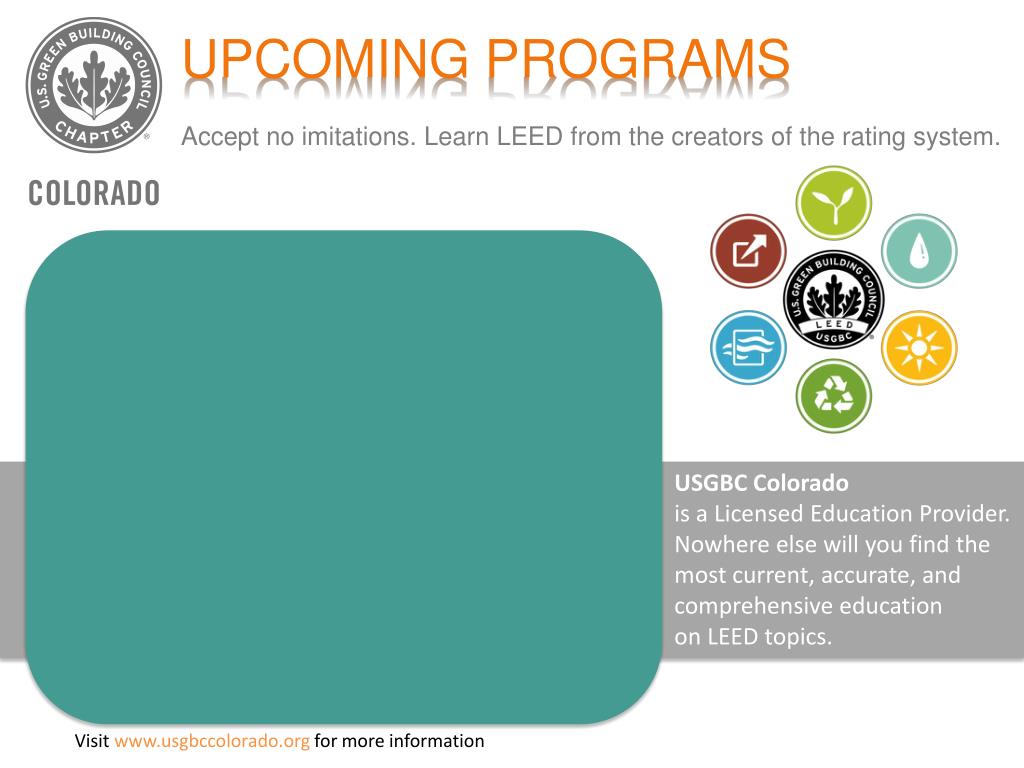 U.S. GREEN BUILDING COUNCIL CHAPTER

COLORADO

UPCOMING PROGRAMS

Accept no imitations. Learn LEED from the creators of the rating system.

U.S. GREEN BUILDING COUNCIL LEED USGBC

USGBC Colorado
is a Licensed Education Provider. Nowhere else will you find the most current, accurate, and comprehensive education on LEED topics.

Visit www.usgbccolorado.org for more information